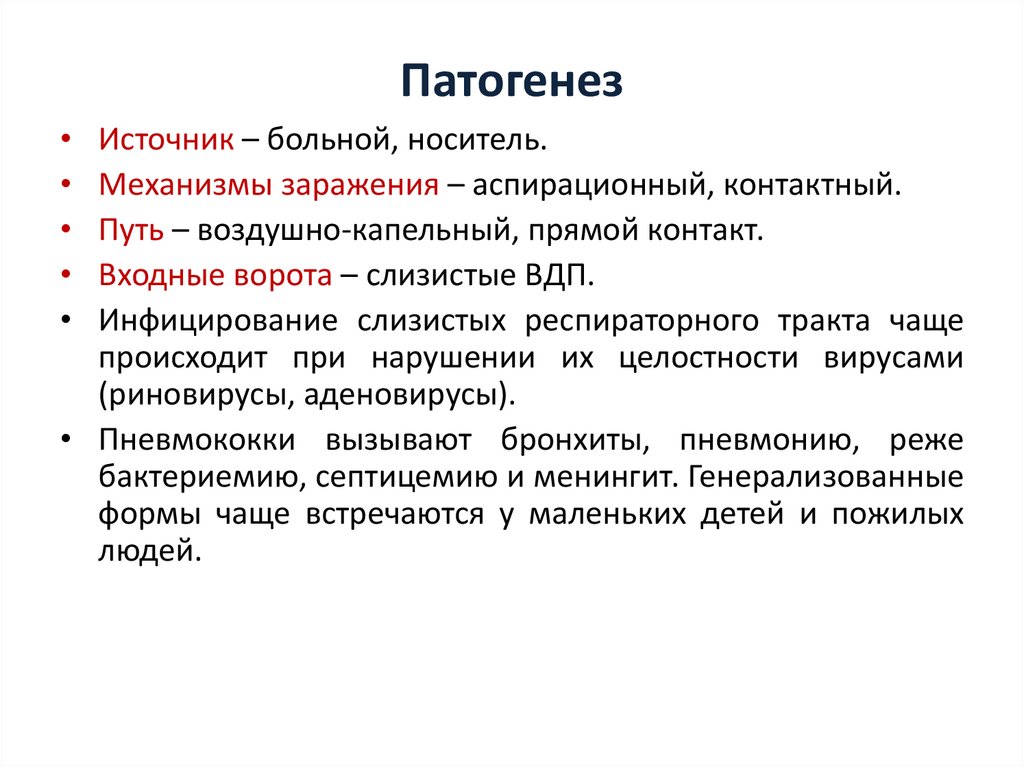 Патогенез

• Источник – больной, носитель.
• Механизмы заражения – аспирационный, контактный.
• Путь – воздушно-капельный, прямой контакт.
• Входные ворота – слизистые ВДП.
• Инфицирование слизистых респираторного тракта чаще происходит при нарушении их целостности вирусами (риновирусы, аденовирусы).
• Пневмококки вызывают бронхиты, пневмонию, реже бактериемию, септицемию и менингит. Генерализованные формы чаще встречаются у маленьких детей и пожилых людей.